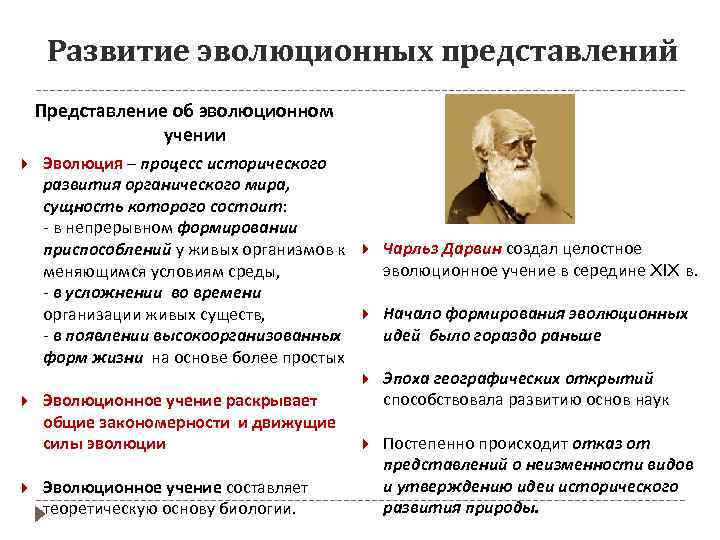 Развитие эволюционных представлений

Представление об эволюционном учении

Эволюция – процесс исторического развития органического мира, сущность которого состоит:
- в непрерывном формировании приспособлений у живых организмов к меняющимся условиям среды,
- в усложнении во времени организации живых существ,
- в появлении высокоорганизованных форм жизни на основе более простых

Эволюционное учение раскрывает общие закономерности и движущие силы эволюции

Эволюционное учение составляет теоретическую основу биологии.

Чарльз Дарвин создал целостное эволюционное учение в середине XIX в.

Начало формирования эволюционных идей было гораздо раньше

Эпоха географических открытий способствовала развитию основ наук

Постепенно происходит отказ от представлений о неизменности видов и утверждению идеи исторического развития природы.